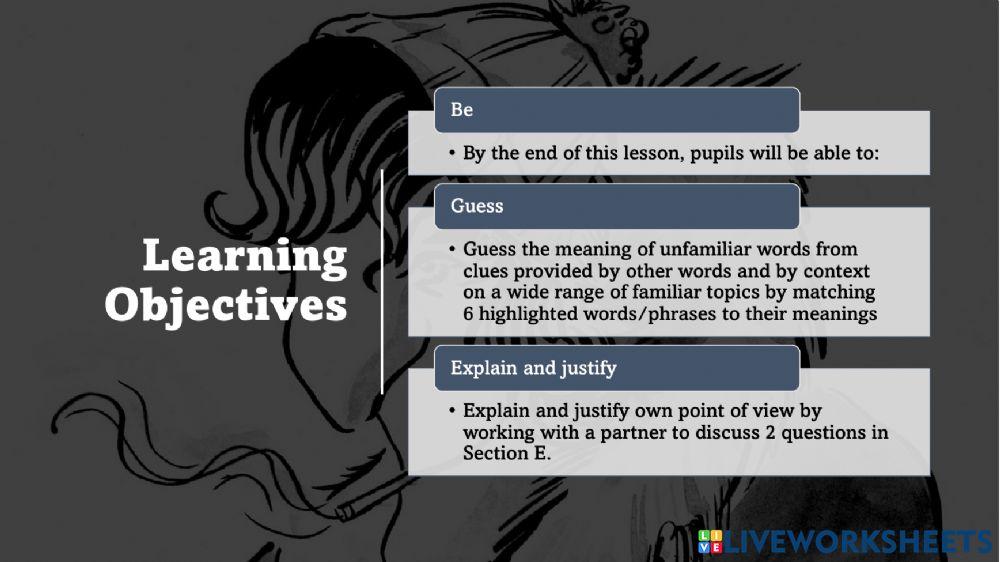 Learning Objectives

Be

• By the end of this lesson, pupils will be able to:

Guess

• Guess the meaning of unfamiliar words from clues provided by other words and by context on a wide range of familiar topics by matching 6 highlighted words/phrases to their meanings

Explain and justify

• Explain and justify own point of view by working with a partner to discuss 2 questions in Section E.

LIVEWORKSHEETS